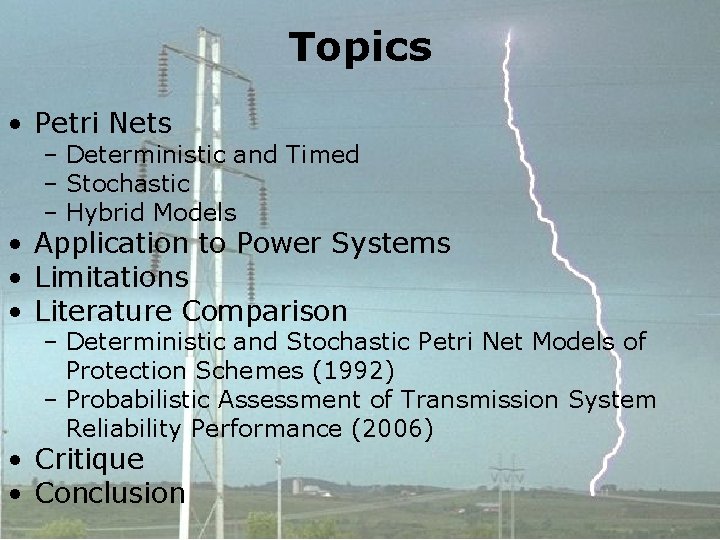 Topics

• Petri Nets
- Deterministic and Timed
- Stochastic
- Hybrid Models
• Application to Power Systems
• Limitations
• Literature Comparison
- Deterministic and Stochastic Petri Net Models of Protection Schemes (1992)
- Probabilistic Assessment of Transmission System Reliability Performance (2006)
• Critique
• Conclusion